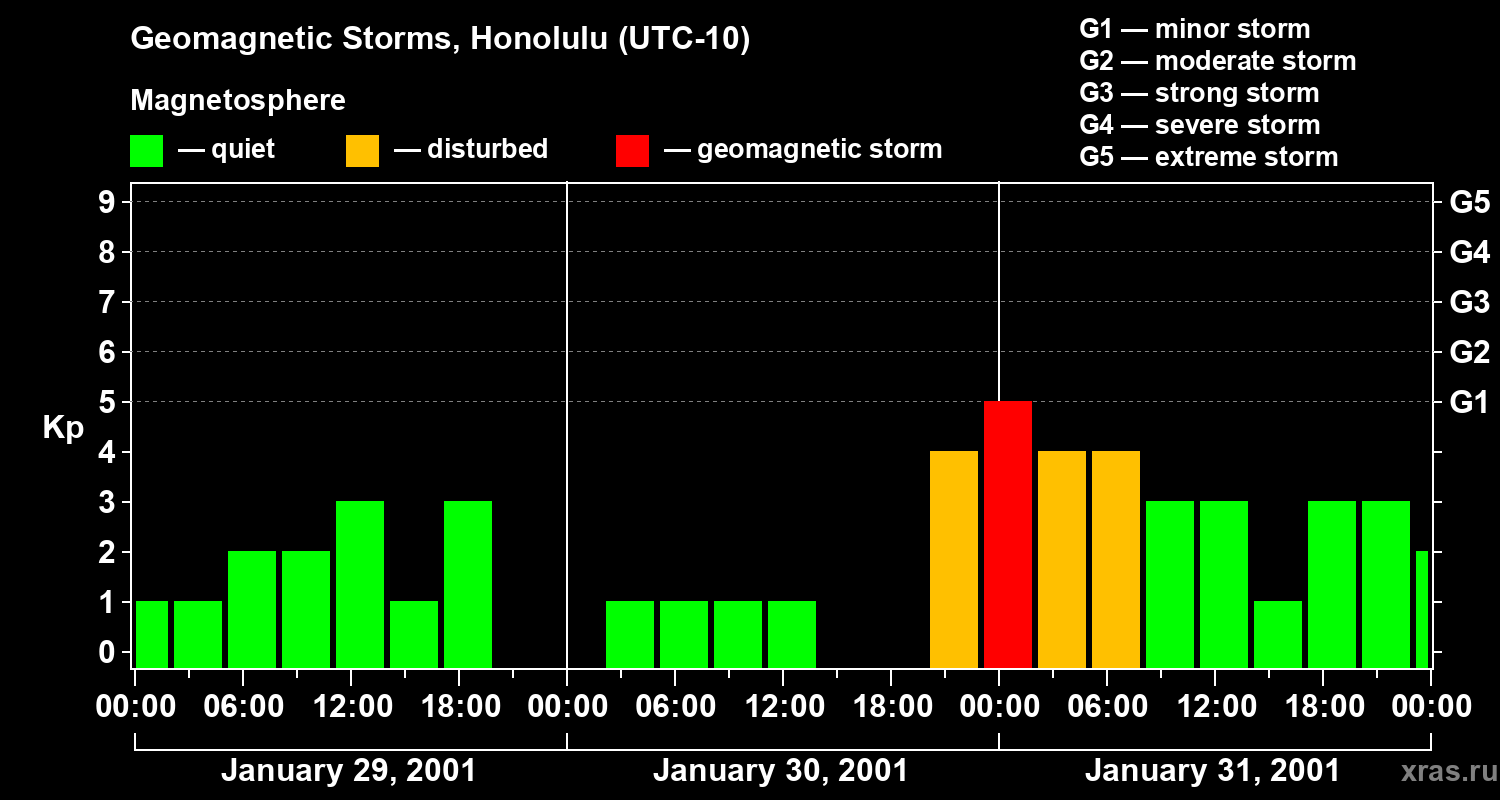 Geomagnetic Storms, Honolulu (UTC-10)

Magnetosphere

— quiet — disturbed — geomagnetic storm

G1 — minor storm
G2 — moderate storm
G3 — strong storm
G4 — severe storm
G5 — extreme storm

Kp

9
8
7
6
5
4
3
2
1
0

G5
G4
G3
G2
G1

00:00 06:00 12:00 18:00 00:00 06:00 12:00 18:00 00:00 06:00 12:00 18:00 00:00

January 29, 2001
January 30, 2001
January 31, 2001

xras.ru